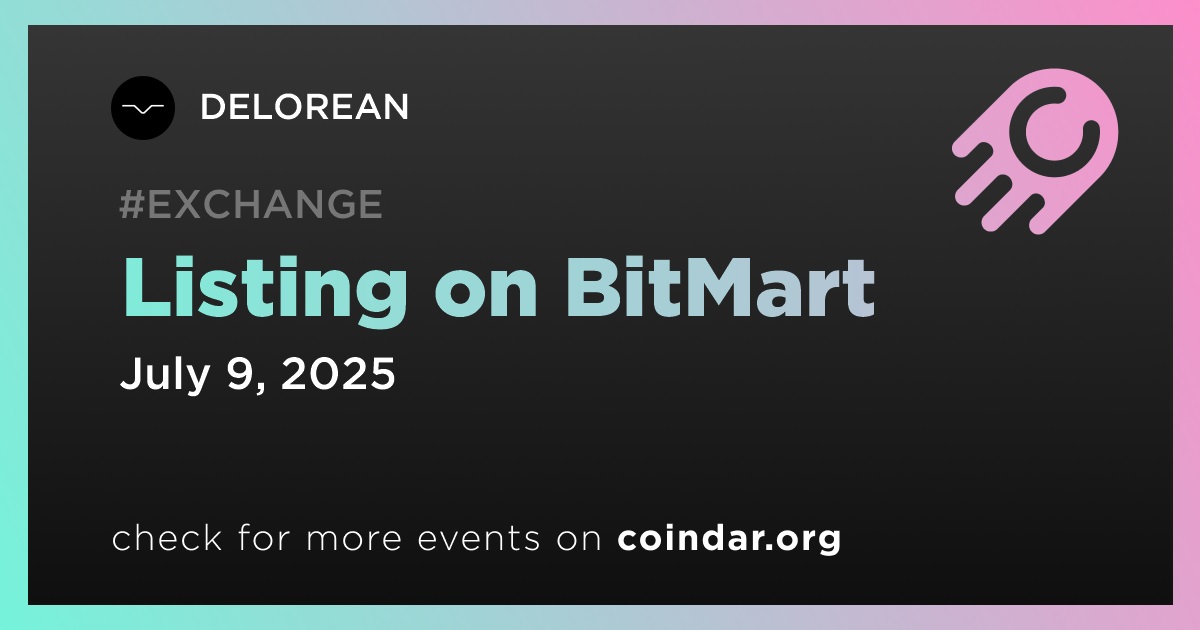 DELOREAN

#EXCHANGE

Listing on BitMart

July 9, 2025

check for more events on coindar.org